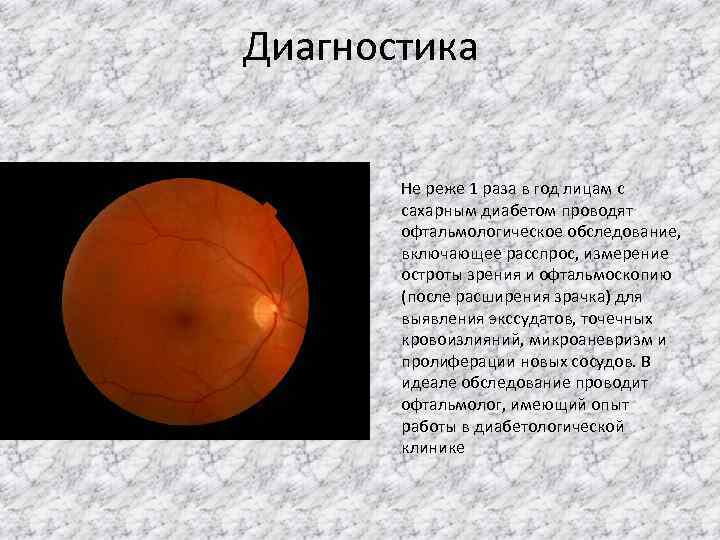 Диагностика

Не реже 1 раза в год лицам с сахарным диабетом проводят офтальмологическое обследование, включающее расспрос, измерение остроты зрения и офтальмоскопию (после расширения зрачка) для выявления экссудатов, точечных кровоизлияний, микроаневризм и пролиферации новых сосудов. В идеале обследование проводит офтальмолог, имеющий опыт работы в диабетологической клинике